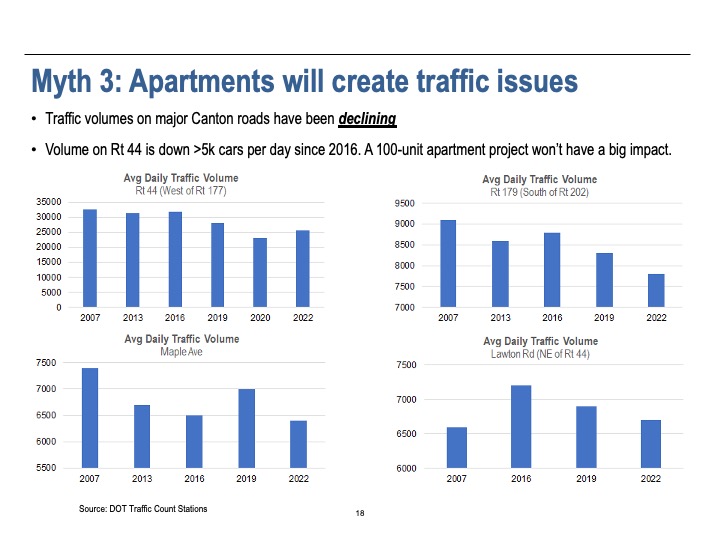 Myth 3: Apartments will create traffic issues

• Traffic volumes on major Canton roads have been declining

• Volume on Rt 44 is down >5k cars per day since 2016. A 100-unit apartment project won't have a big impact.

Avg Daily Traffic Volume
Rt 44 (West of Rt 177)

35000
30000
25000
20000
15000
10000
5000
0

2007 2013 2016 2019 2020 2022

Avg Daily Traffic Volume
Rt 179 (South of Rt 202)

9500
9000
8500
8000
7500
7000

2007 2013 2016 2019 2022

Avg Daily Traffic Volume
Maple Ave

7500
7000
6500
6000
5500

2007 2013 2016 2019 2022

Avg Daily Traffic Volume
Lawton Rd (NE of Rt 44)

7500
7000
6500
6000

2007 2016 2019 2022

Source: DOT Traffic Count Stations

18